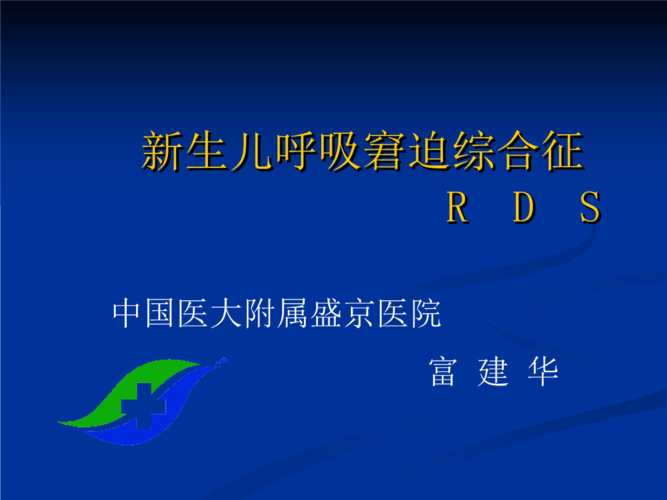 新生儿呼吸窘迫综合征

R D S

中国医大附属盛京医院

富 建 华